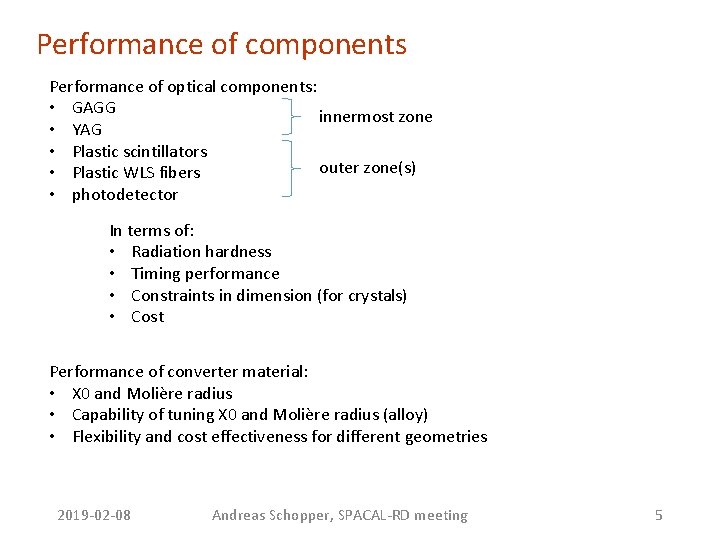 Performance of components

Performance of optical components:
• GAGG
• YAG
• Plastic scintillators
• Plastic WLS fibers
• photodetector

innermost zone

outer zone(s)

In terms of:
• Radiation hardness
• Timing performance
• Constraints in dimension (for crystals)
• Cost

Performance of converter material:
• X0 and Molière radius
• Capability of tuning X0 and Molière radius (alloy)
• Flexibility and cost effectiveness for different geometries

2019-02-08 Andreas Schopper, SPACAL-RD meeting 5